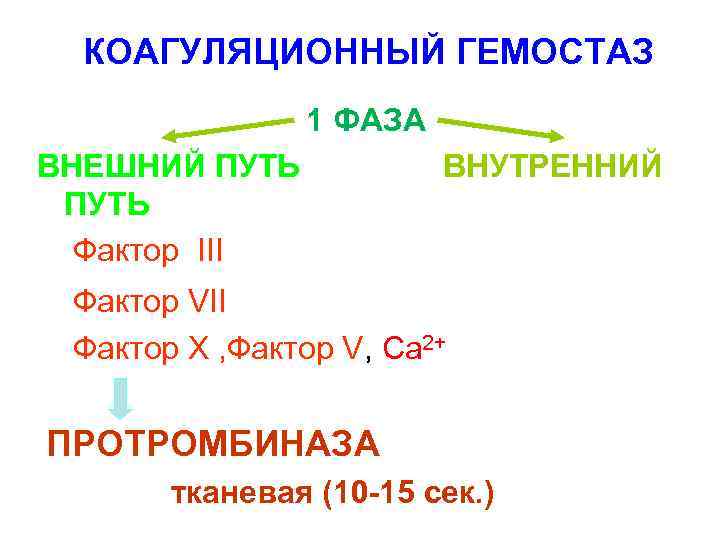 КОАГУЛЯЦИОННЫЙ ГЕМОСТАЗ

1 ФАЗА

ВНЕШНИЙ ПУТЬ

ВНУТРЕННИЙ ПУТЬ

Фактор III

Фактор VII

Фактор X ,Фактор V, $Ca^{2+}$

ПРОТРОМБИНАЗА

тканевая (10-15 сек.)